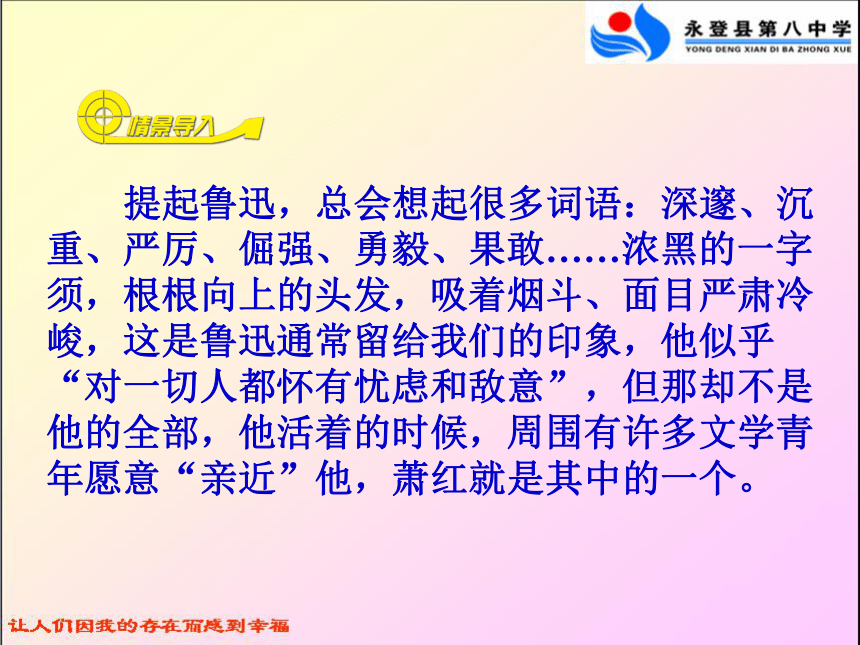 永登县第八中学
YONG DENG XIAN DI BA ZHONG XUE

情景导入

提起鲁迅，总会想起很多词语：深邃、沉重、严厉、倔强、勇毅、果敢……浓黑的一字须，根根向上的头发，吸着烟斗、面目严肃冷峻，这是鲁迅通常留给我们的印象，他似乎“对一切人都怀有忧虑和敌意”，但那却不是他的全部，他活着的时候，周围有许多文学青年愿意“亲近”他，萧红就是其中的一个。

让人们因我的存在而感到幸福